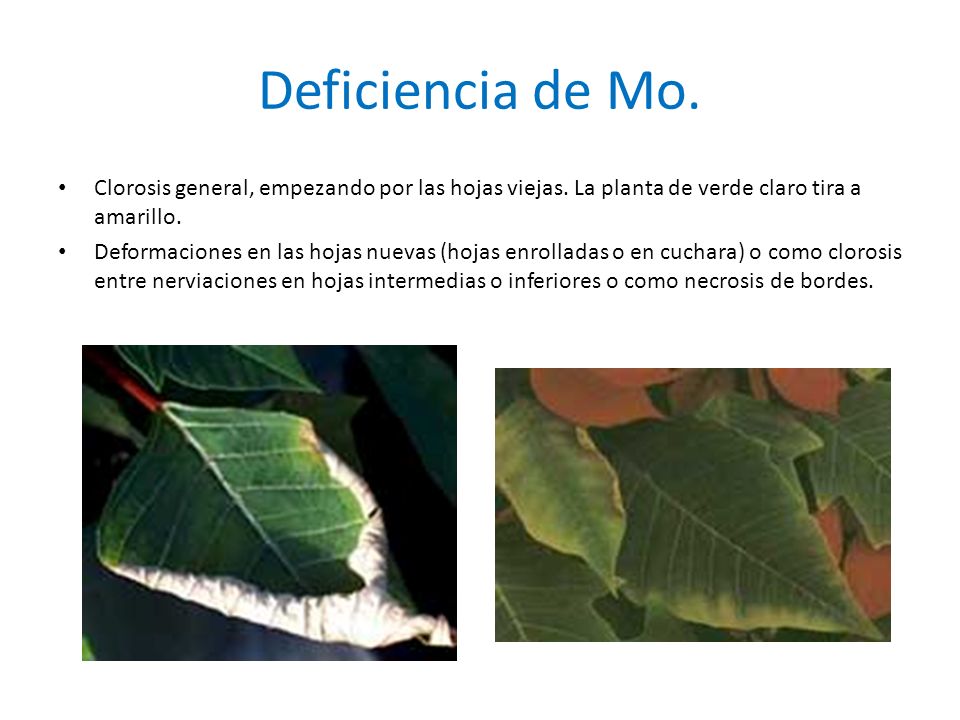 Deficiencia de Mo.

• Clorosis general, empezando por las hojas viejas. La planta de verde claro tira a amarillo.

• Deformaciones en las hojas nuevas (hojas enrolladas o en cuchara) o como clorosis entre nerviaciones en hojas intermedias o inferiores o como necrosis de bordes.